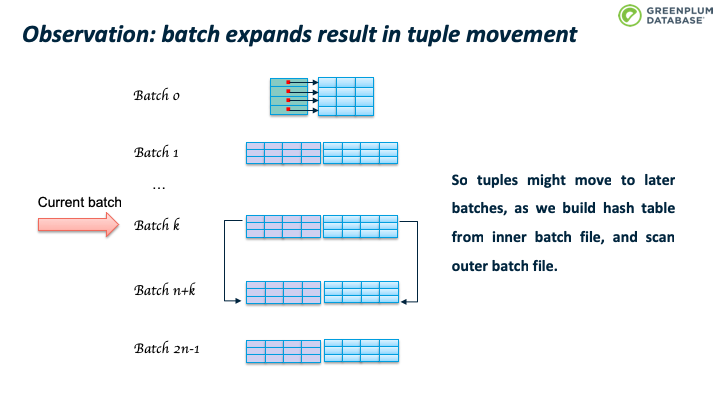 GREENPLUM DATABASE

Observation: batch expands result in tuple movement

Batch 0

Batch 1

…

Current batch

Batch k

Batch n+k

Batch 2n-1

So tuples might move to later batches, as we build hash table from inner batch file, and scan outer batch file.